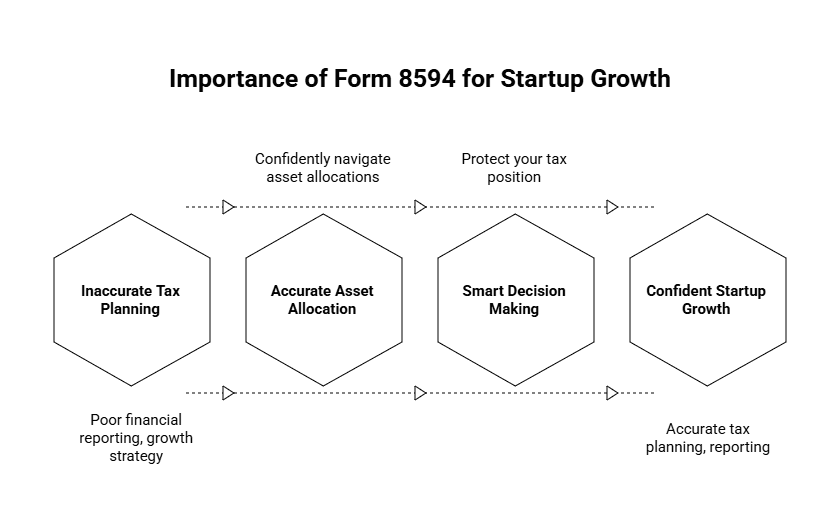 Importance of Form 8594 for Startup Growth

Confidently navigate asset allocations

Protect your tax position

Inaccurate Tax Planning

Accurate Asset Allocation

Smart Decision Making

Confident Startup Growth

Poor financial reporting, growth strategy

Accurate tax planning, reporting